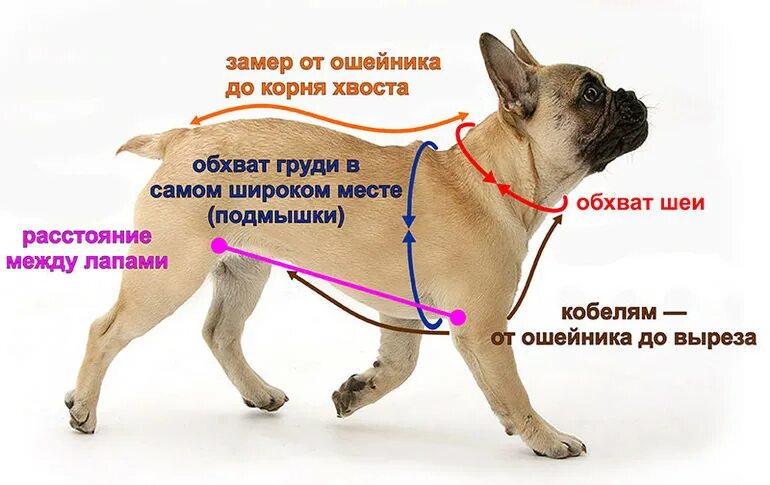 замер от ошейника до корня хвоста

обхват груди в самом широком месте (подмышки)

обхват шеи

расстояние между лапами

кобелям — от ошейника до выреза